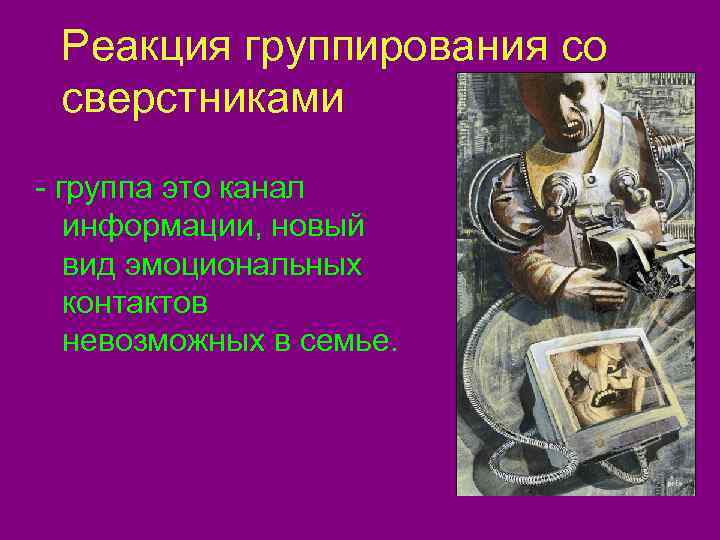 Реакция группирования со сверстниками

- группа это канал информации, новый вид эмоциональных контактов невозможных в семье.